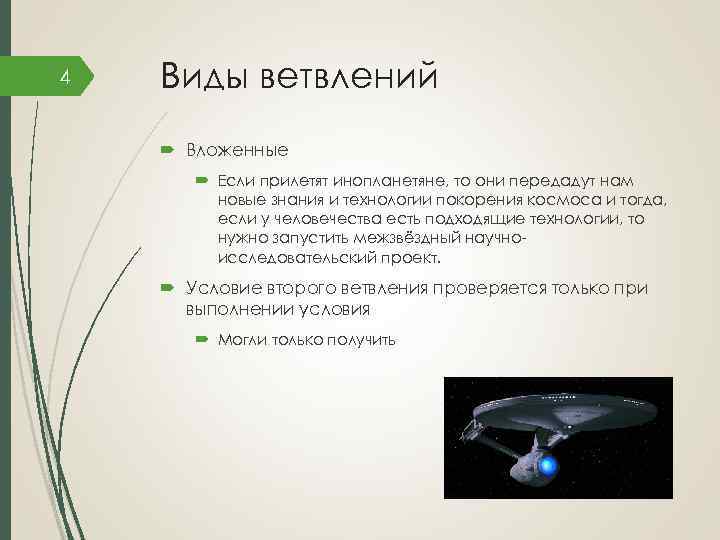 4

Виды ветвлений

Вложенные

Если прилетят инопланетяне, то они передадут нам новые знания и технологии покорения космоса и тогда, если у человечества есть подходящие технологии, то нужно запустить межзвёздный научно-исследовательский проект.

Условие второго ветвления проверяется только при выполнении условия

Могли только получить